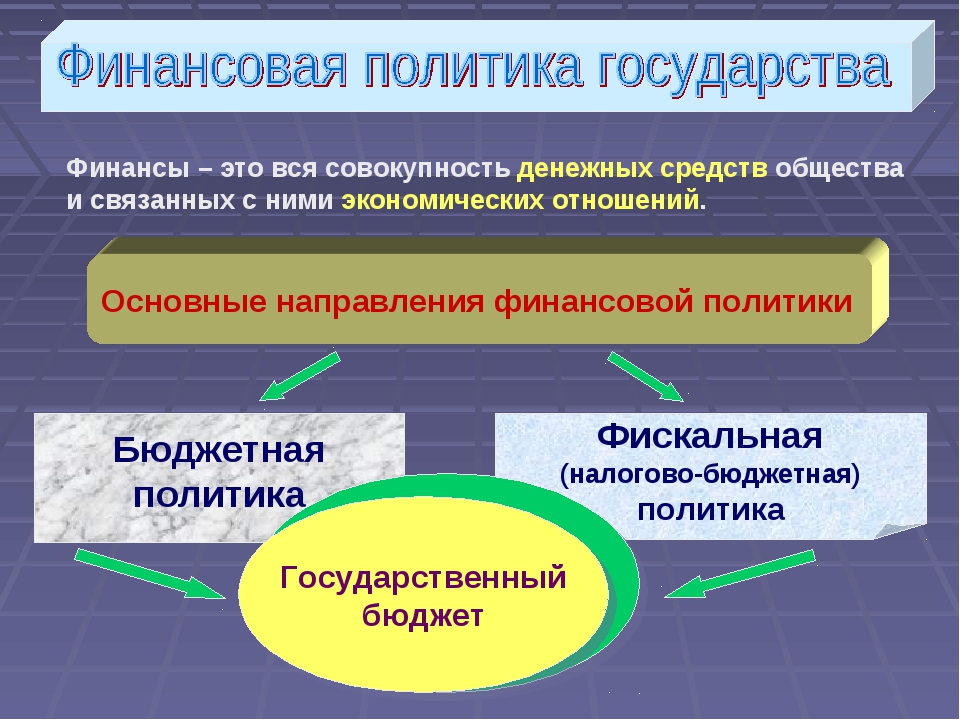 Финансовая политика государства

Финансы – это вся совокупность денежных средств общества и связанных с ними экономических отношений.

Основные направления финансовой политики

Бюджетная политика

Фискальная (налогово-бюджетная) политика

Государственный бюджет